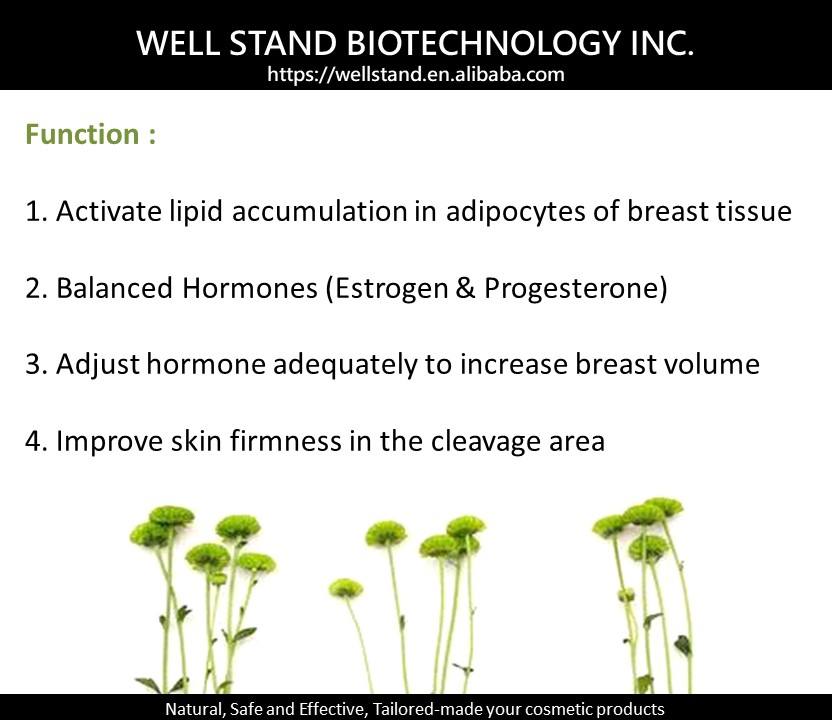 WELL STAND BIOTECHNOLOGY INC.
https://wellstand.en.alibaba.com

Function :

1. Activate lipid accumulation in adipocytes of breast tissue

2. Balanced Hormones (Estrogen & Progesterone)

3. Adjust hormone adequately to increase breast volume

4. Improve skin firmness in the cleavage area

Natural, Safe and Effective, Tailored-made your cosmetic products